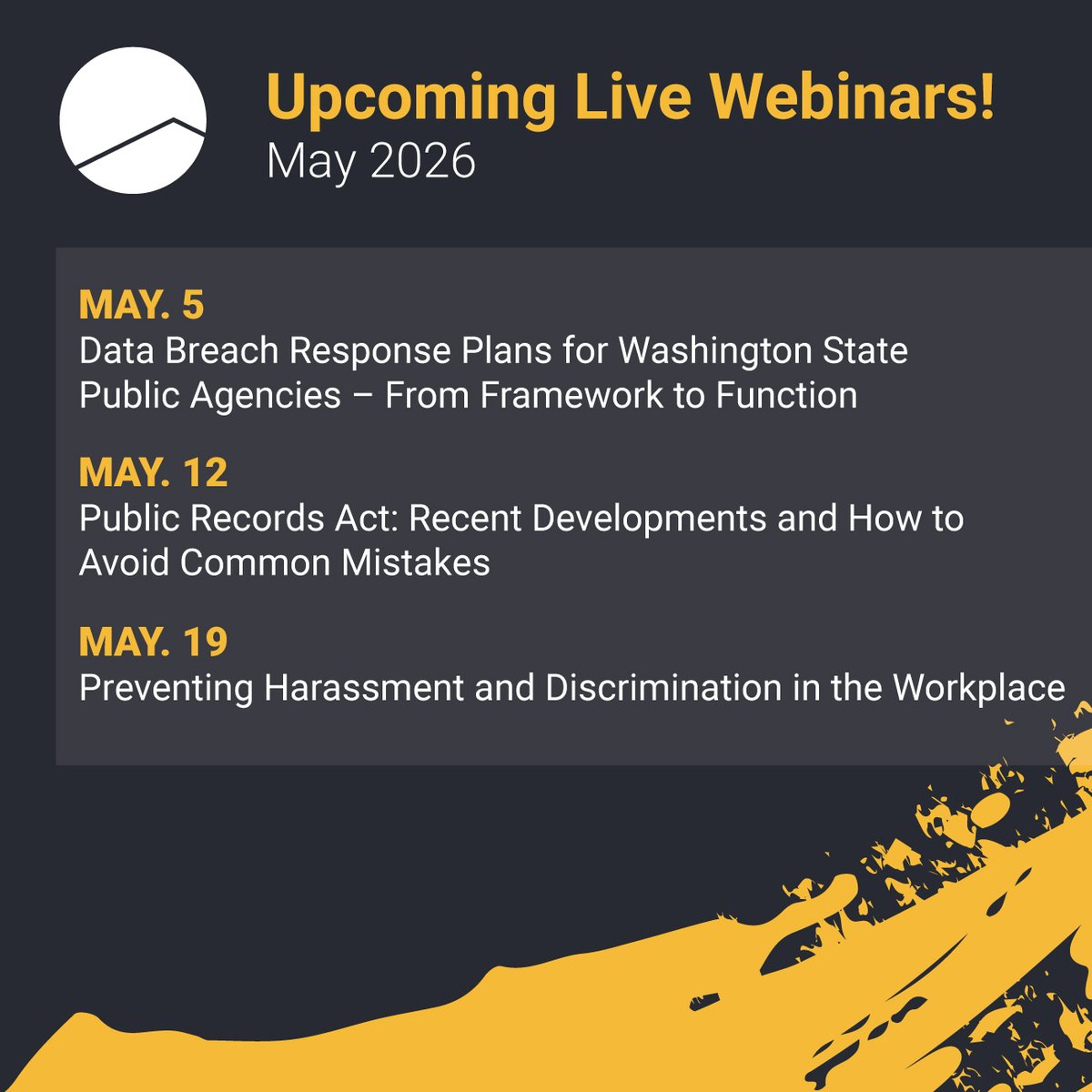 Upcoming Live Webinars!
May 2026

MAY. 5
Data Breach Response Plans for Washington State Public Agencies – From Framework to Function

MAY. 12
Public Records Act: Recent Developments and How to Avoid Common Mistakes

MAY. 19
Preventing Harassment and Discrimination in the Workplace